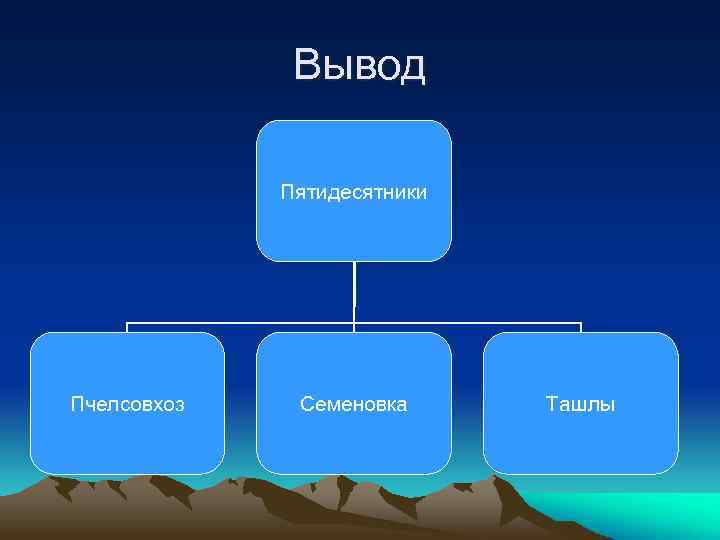 Вывод

Пятидесятники

Пчелсовхоз

Семеновка

Ташлы